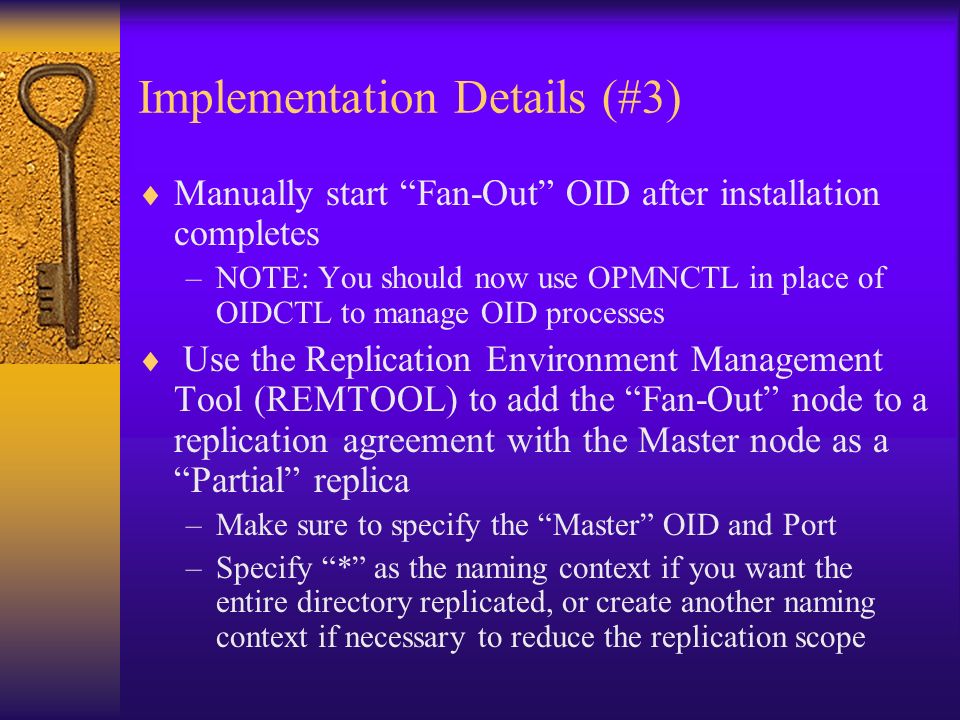 Implementation Details (#3)

♦ Manually start “Fan-Out” OID after installation completes

– NOTE: You should now use OPMNCTL in place of OIDCTL to manage OID processes

♦ Use the Replication Environment Management Tool (REMTOOL) to add the “Fan-Out” node to a replication agreement with the Master node as a “Partial” replica

– Make sure to specify the “Master” OID and Port

– Specify “*” as the naming context if you want the entire directory replicated, or create another naming context if necessary to reduce the replication scope